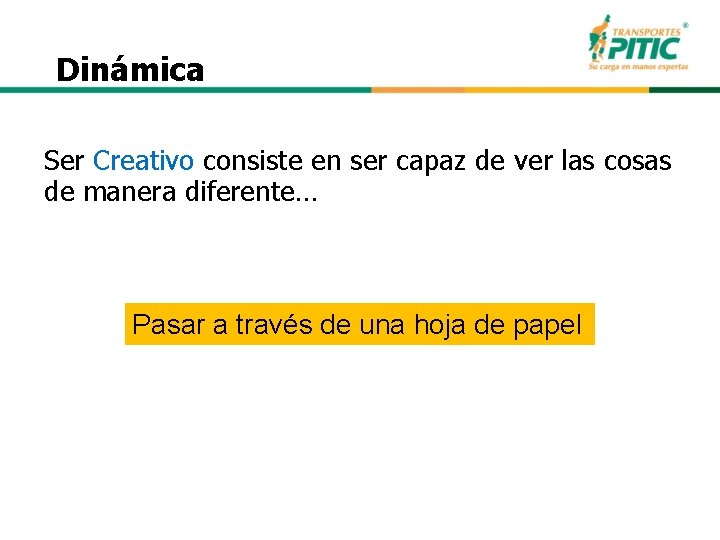 TRANSPORTES®
PITIC
Su carga en manos expertas

Dinámica

Ser Creativo consiste en ser capaz de ver las cosas de manera diferente…

Pasar a través de una hoja de papel